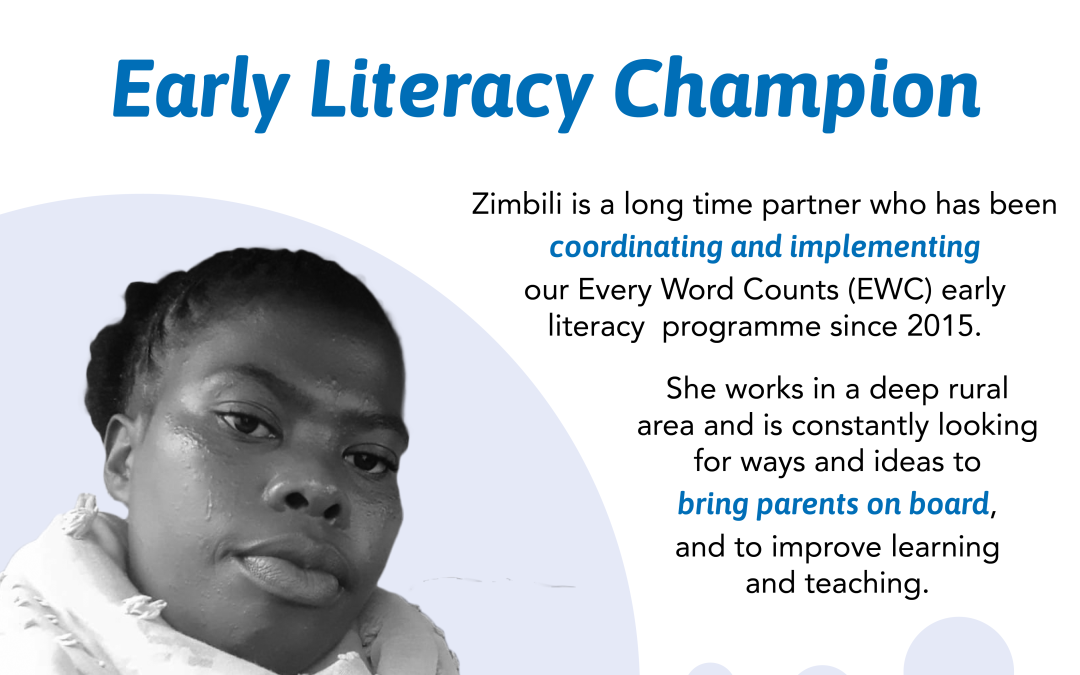 Early Literacy Champion

Zimbili is a long time partner who has been coordinating and implementing our Every Word Counts (EWC) early literacy programme since 2015.

She works in a deep rural area and is constantly looking for ways and ideas to bring parents on board, and to improve learning and teaching.